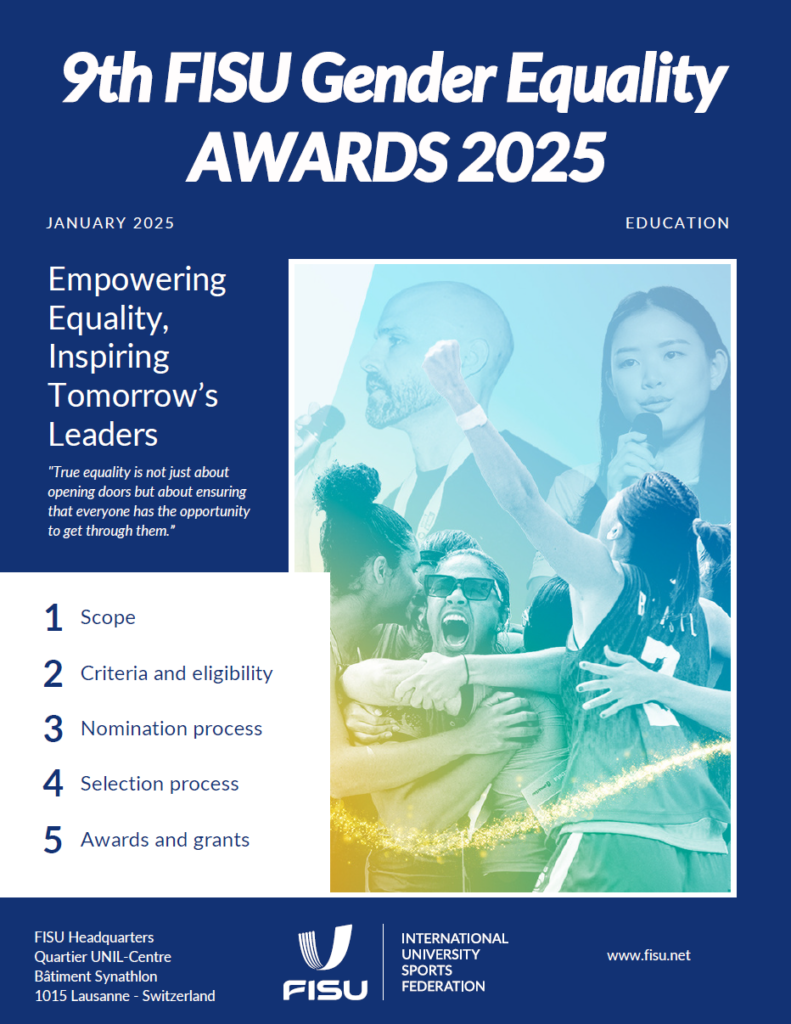 9th FISU Gender Equality AWARDS 2025

JANUARY 2025

EDUCATION

Empowering Equality, Inspiring Tomorrow's Leaders

"True equality is not just about opening doors but about ensuring that everyone has the opportunity to get through them."

1 Scope

2 Criteria and eligibility

3 Nomination process

4 Selection process

5 Awards and grants

FISU Headquarters
Quartier UNIL-Centre
Bâtiment Synathlon
1015 Lausanne - Switzerland

FISU

INTERNATIONAL UNIVERSITY SPORTS FEDERATION

www.fisu.net